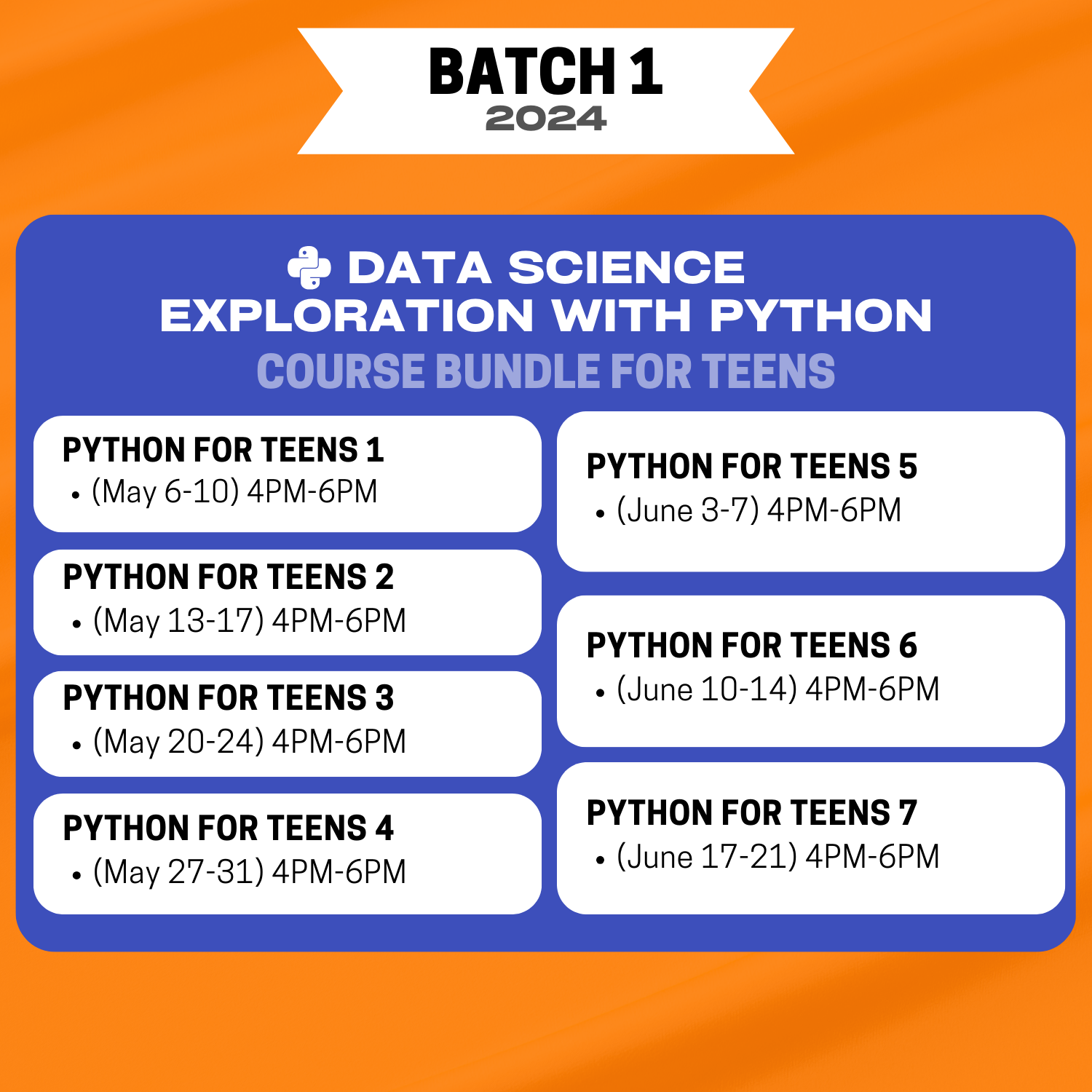 BATCH 1
2024

DATA SCIENCE EXPLORATION WITH PYTHON
COURSE BUNDLE FOR TEENS

PYTHON FOR TEENS 1
• (May 6-10) 4PM-6PM

PYTHON FOR TEENS 2
• (May 13-17) 4PM-6PM

PYTHON FOR TEENS 3
• (May 20-24) 4PM-6PM

PYTHON FOR TEENS 4
• (May 27-31) 4PM-6PM

PYTHON FOR TEENS 5
• (June 3-7) 4PM-6PM

PYTHON FOR TEENS 6
• (June 10-14) 4PM-6PM

PYTHON FOR TEENS 7
• (June 17-21) 4PM-6PM